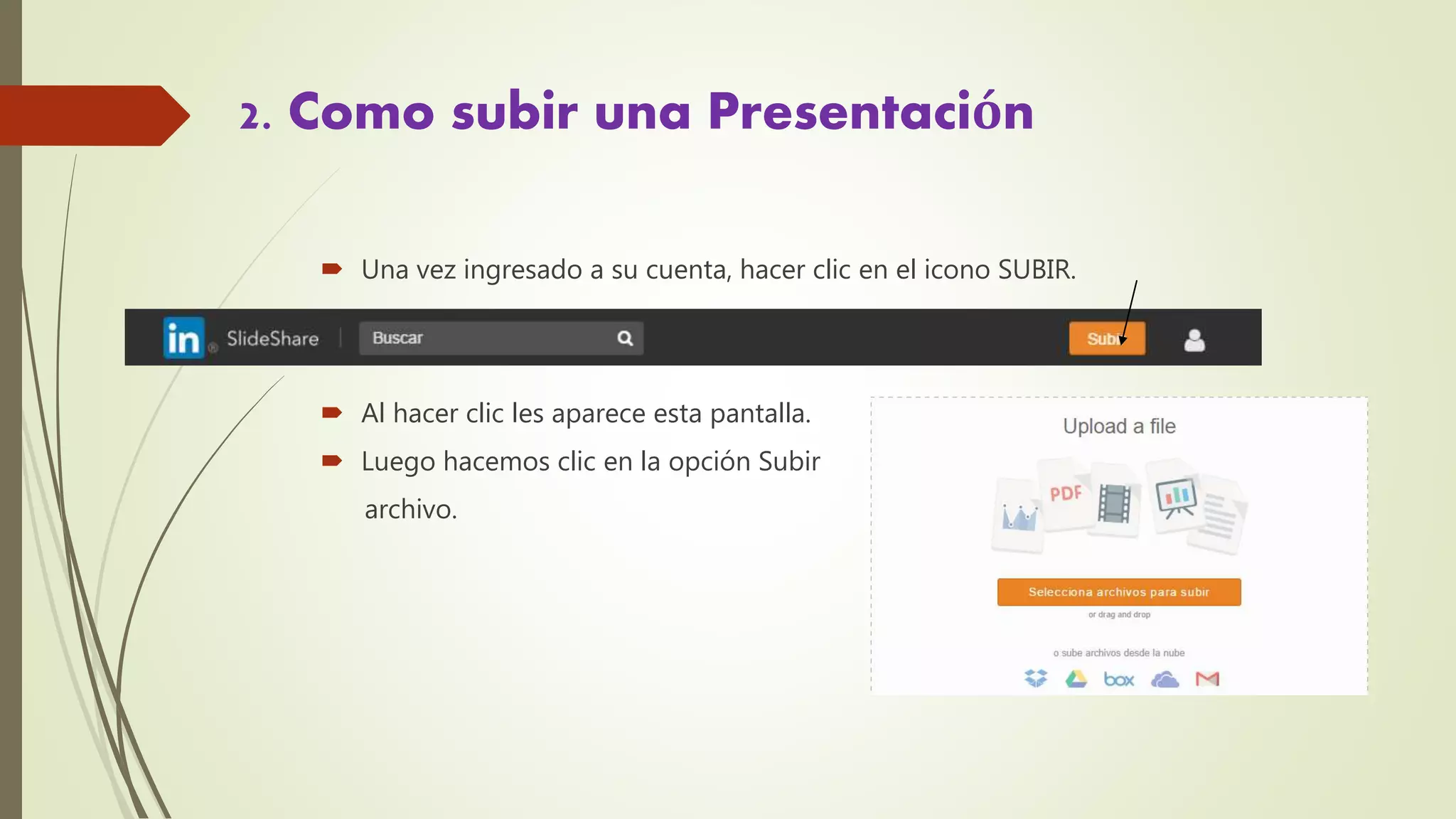 2. Como subir una Presentación

Una vez ingresado a su cuenta, hacer clic en el icono SUBIR.

in SlideShare Buscar Subir

Al hacer clic les aparece esta pantalla.

Luego hacemos clic en la opción Subir archivo.

Upload a file

PDF

Selecciona archivos para subir

or drag and drop

o sube archivos desde la nube

box